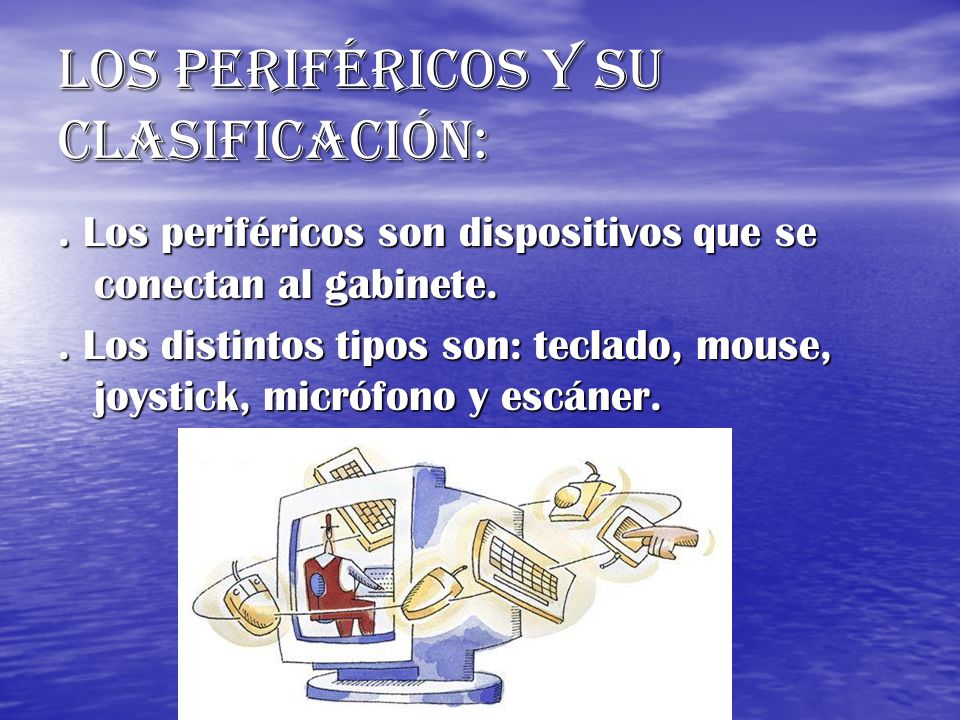 LOS PERIFÉRICOS Y SU CLASIFICACIÓN:

. Los periféricos son dispositivos que se conectan al gabinete.

. Los distintos tipos son: teclado, mouse, joystick, micrófono y escáner.